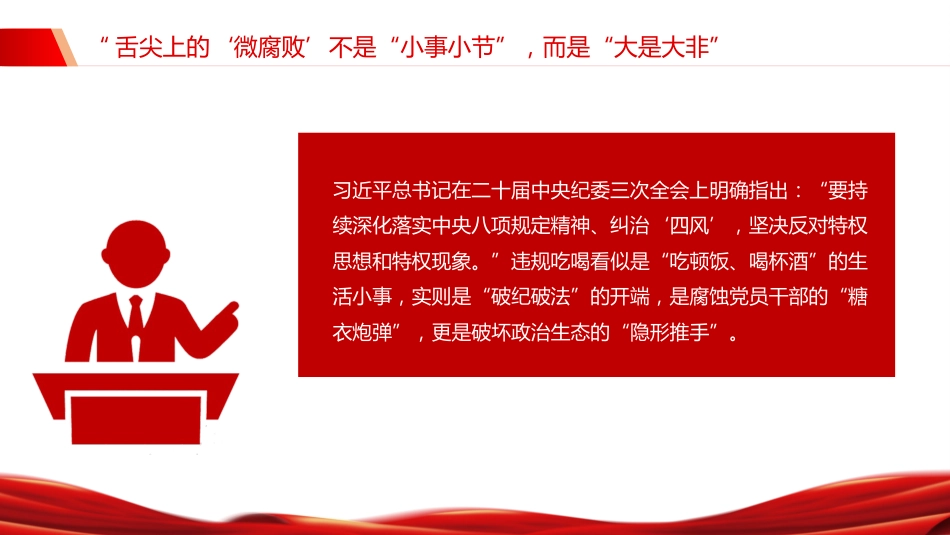 “舌尖上的‘微腐败’不是“小事小节”，而是“大是大非”

习近平总书记在二十届中央纪委三次全会上明确指出：“要持续深化落实中央八项规定精神、纠治‘四风’，坚决反对特权思想和特权现象。”违规吃喝看似是“吃顿饭、喝杯酒”的生活小事，实则是“破纪破法”的开端，是腐蚀党员干部的“糖衣炮弹”，更是破坏政治生态的“隐形推手”。